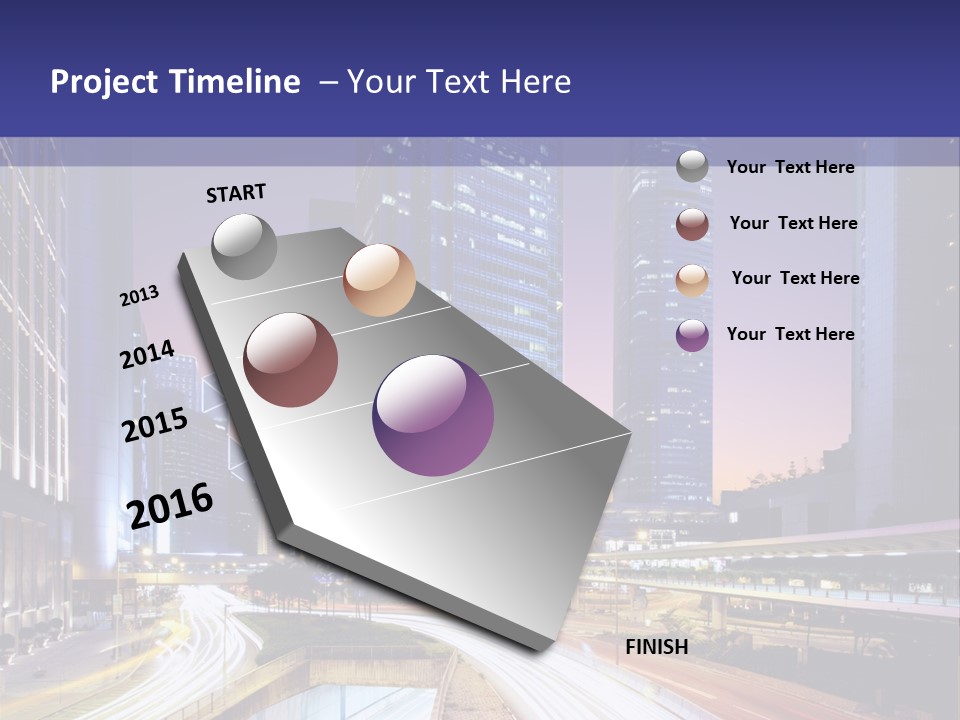 Project Timeline – Your Text Here

START

2013

2014

2015

2016

FINISH

Your Text Here

Your Text Here

Your Text Here

Your Text Here